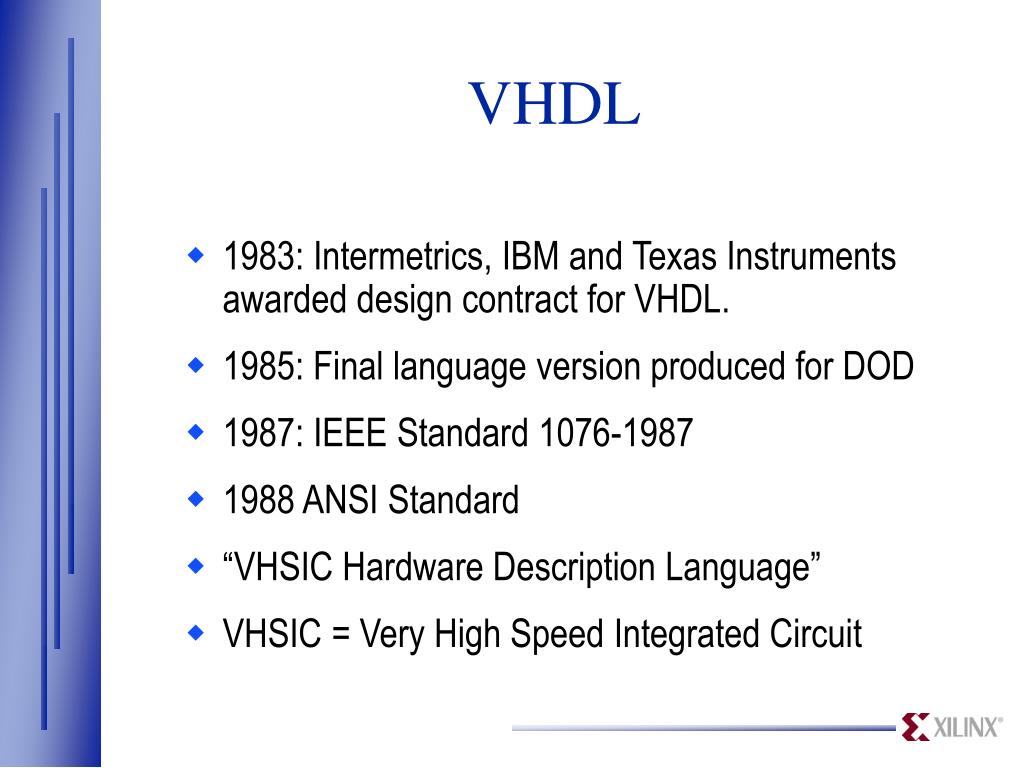 VHDL

1983: Intermetrics, IBM and Texas Instruments awarded design contract for VHDL.

1985: Final language version produced for DOD

1987: IEEE Standard 1076-1987

1988 ANSI Standard

“VHSIC Hardware Description Language”

VHSIC = Very High Speed Integrated Circuit

XILINX®